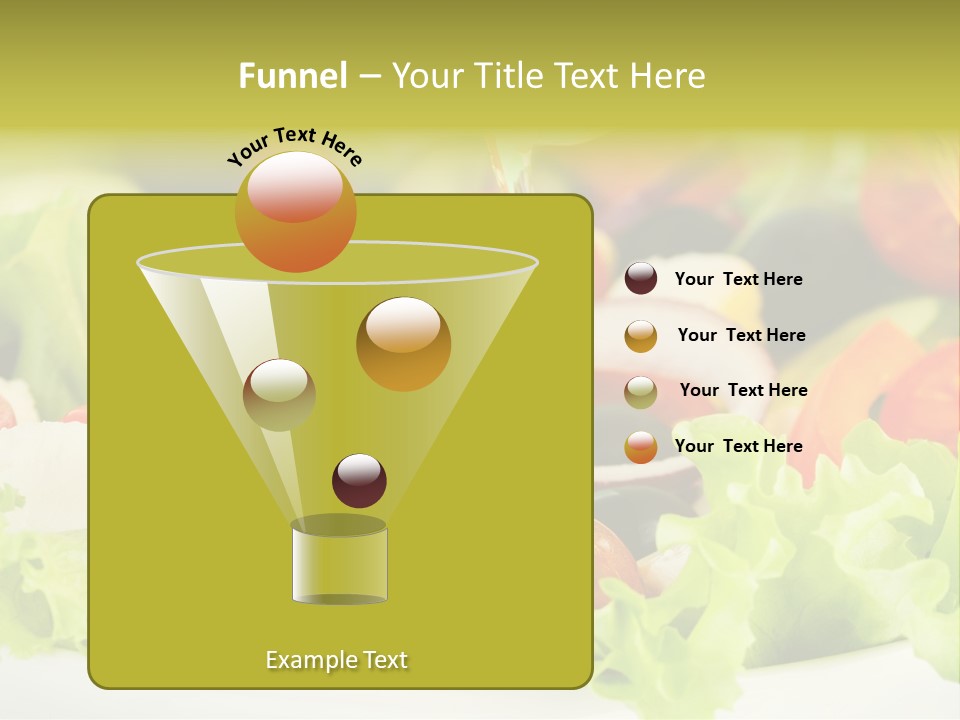 Funnel – Your Title Text Here

Your Text Here

Your Text Here

Your Text Here

Your Text Here

Your Text Here

Example Text